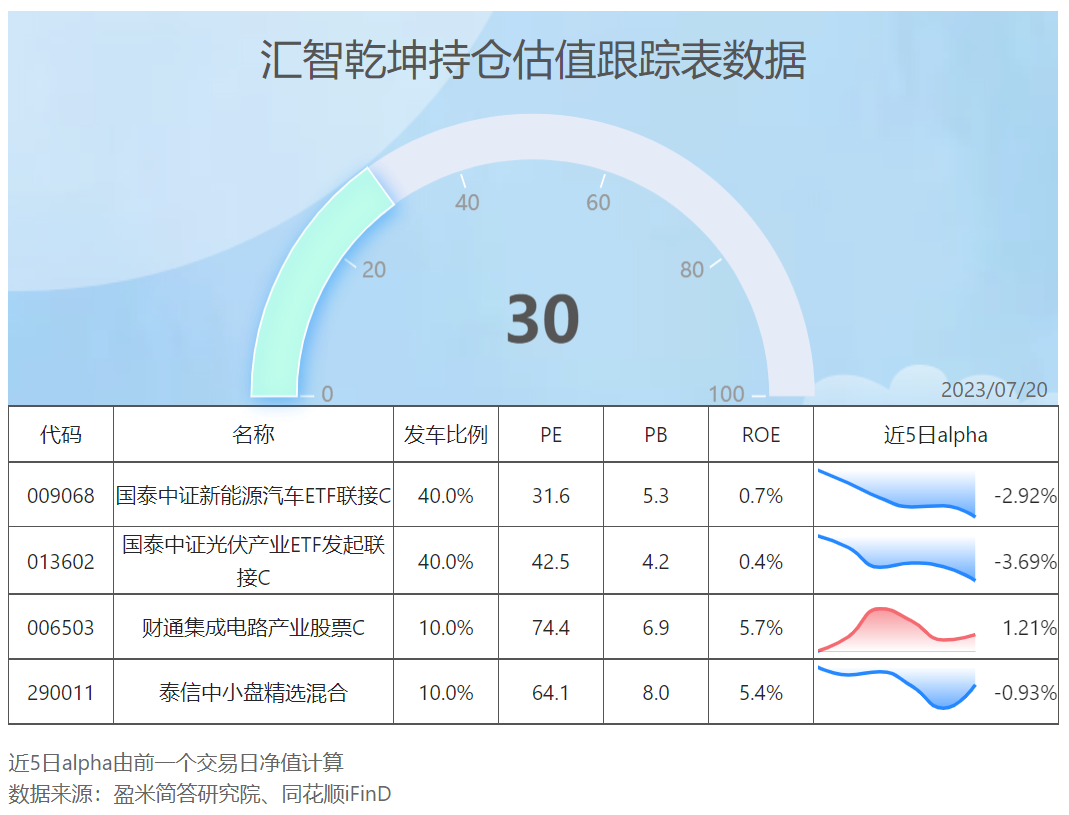 汇智乾坤持仓估值跟踪表数据

0
20
40
60
80
100
30
2023/07/20

| 代码 | 名称 | 发车比例 | PE | PB | ROE | 近5日alpha |
|---|---|---|---|---|---|---|
| 009068 | 国泰中证新能源汽车ETF联接C | 40.0% | 31.6 | 5.3 | 0.7% | -2.92% |
| 013602 | 国泰中证光伏产业ETF发起联接C | 40.0% | 42.5 | 4.2 | 0.4% | -3.69% |
| 006503 | 财通集成电路产业股票C | 10.0% | 74.4 | 6.9 | 5.7% | 1.21% |
| 290011 | 泰信中小盘精选混合 | 10.0% | 64.1 | 8.0 | 5.4% | -0.93% |

近5日alpha由前一个交易日净值计算
数据来源：盈米简答研究院、同花顺iFinD